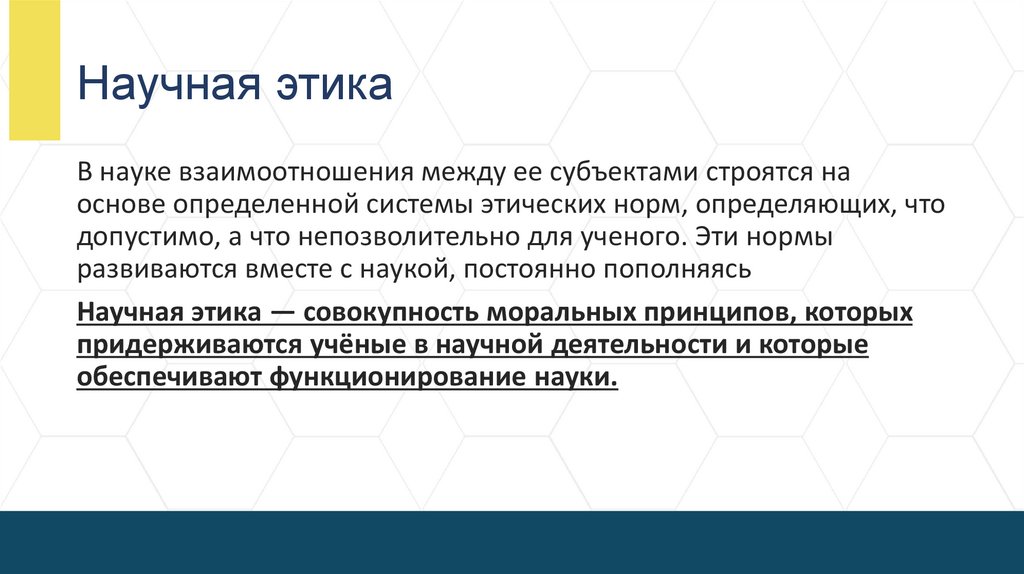 Научная этика

В науке взаимоотношения между ее субъектами строятся на основе определенной системы этических норм, определяющих, что допустимо, а что непозволительно для ученого. Эти нормы развиваются вместе с наукой, постоянно пополняясь

Научная этика — совокупность моральных принципов, которых придерживаются учёные в научной деятельности и которые обеспечивают функционирование науки.